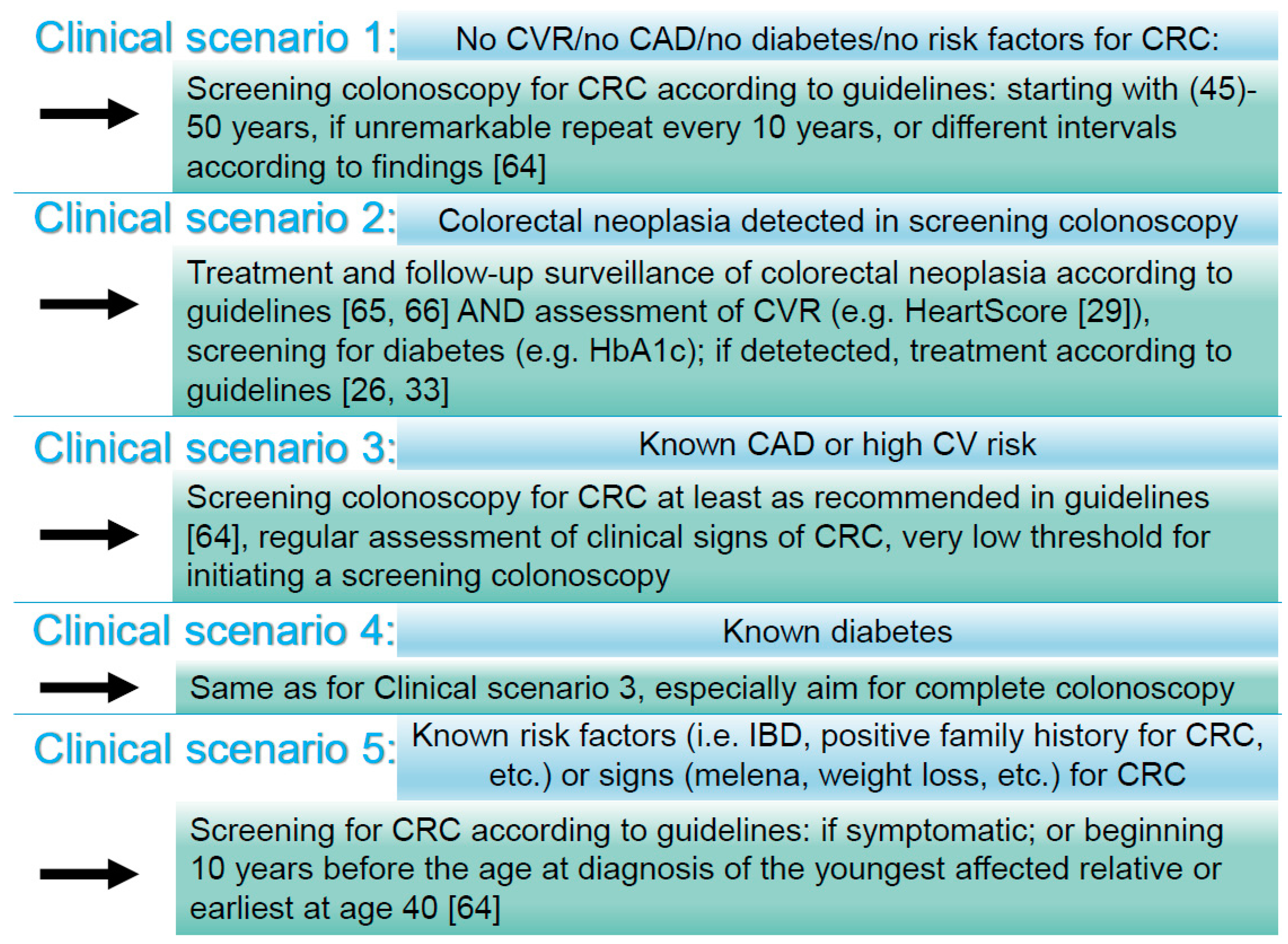 Clinical scenario 1: No CVR/no CAD/no diabetes/no risk factors for CRC:

Screening colonoscopy for CRC according to guidelines: starting with (45)-50 years, if unremarkable repeat every 10 years, or different intervals according to findings [64]

Clinical scenario 2: Colorectal neoplasia detected in screening colonoscopy

Treatment and follow-up surveillance of colorectal neoplasia according to guidelines [65, 66] AND assessment of CVR (e.g. HeartScore [29]), screening for diabetes (e.g. HbA1c); if detetected, treatment according to guidelines [26, 33]

Clinical scenario 3: Known CAD or high CV risk

Screening colonoscopy for CRC at least as recommended in guidelines [64], regular assessment of clinical signs of CRC, very low threshold for initiating a screening colonoscopy

Clinical scenario 4: Known diabetes

Same as for Clinical scenario 3, especially aim for complete colonoscopy

Clinical scenario 5: Known risk factors (i.e. IBD, positive family history for CRC, etc.) or signs (melena, weight loss, etc.) for CRC

Screening for CRC according to guidelines: if symptomatic; or beginning 10 years before the age at diagnosis of the youngest affected relative or earliest at age 40 [64]